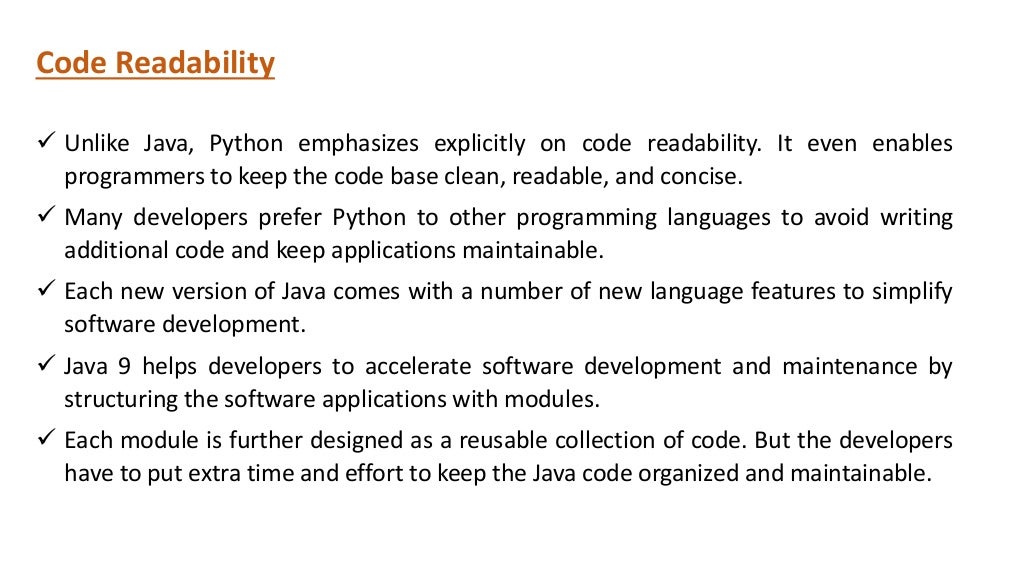 Code Readability

✓ Unlike Java, Python emphasizes explicitly on code readability. It even enables programmers to keep the code base clean, readable, and concise.

✓ Many developers prefer Python to other programming languages to avoid writing additional code and keep applications maintainable.

✓ Each new version of Java comes with a number of new language features to simplify software development.

✓ Java 9 helps developers to accelerate software development and maintenance by structuring the software applications with modules.

✓ Each module is further designed as a reusable collection of code. But the developers have to put extra time and effort to keep the Java code organized and maintainable.